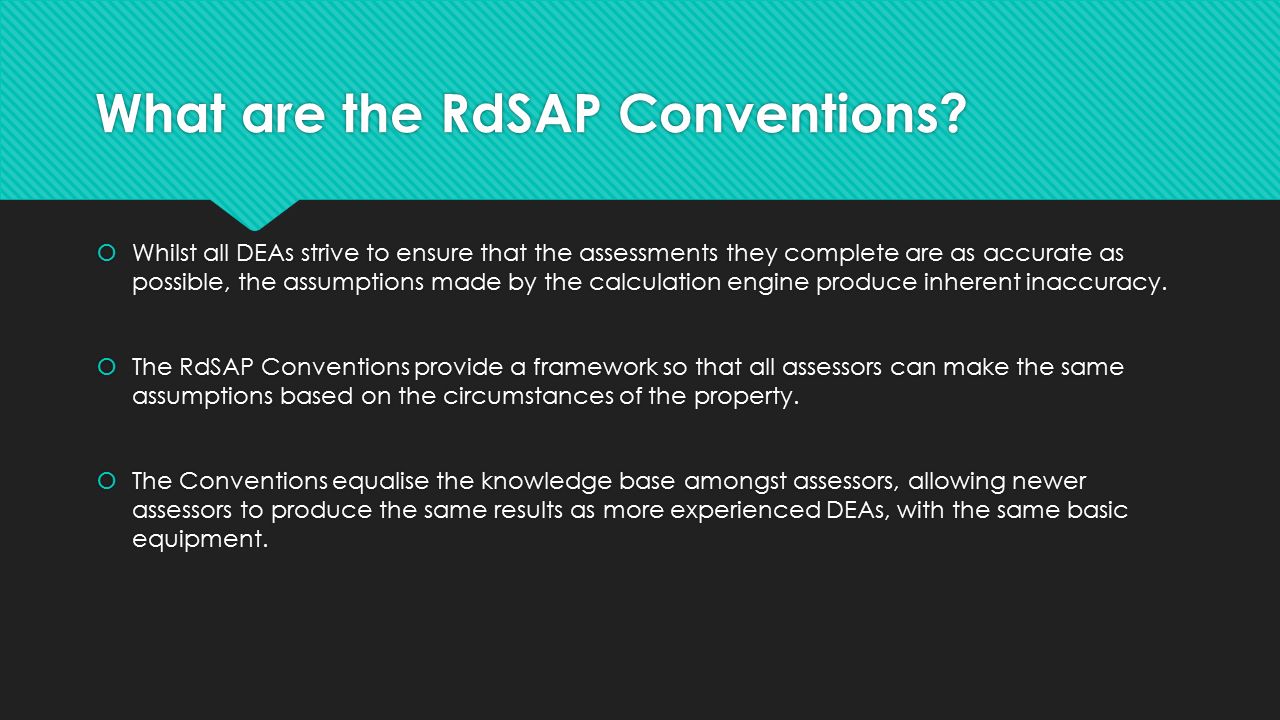 What are the RdSAP Conventions?

Whilst all DEAs strive to ensure that the assessments they complete are as accurate as possible, the assumptions made by the calculation engine produce inherent inaccuracy.

The RdSAP Conventions provide a framework so that all assessors can make the same assumptions based on the circumstances of the property.

The Conventions equalise the knowledge base amongst assessors, allowing newer assessors to produce the same results as more experienced DEAs, with the same basic equipment.